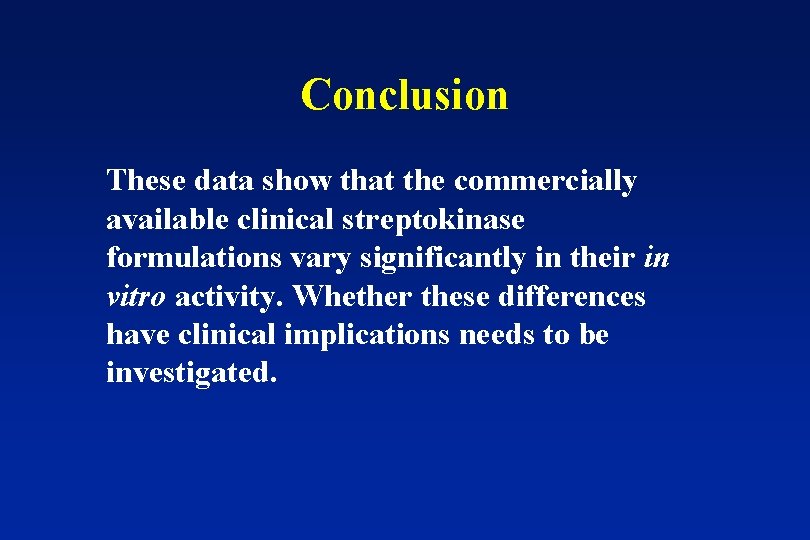 Conclusion

These data show that the commercially available clinical streptokinase formulations vary significantly in their in vitro activity. Whether these differences have clinical implications needs to be investigated.